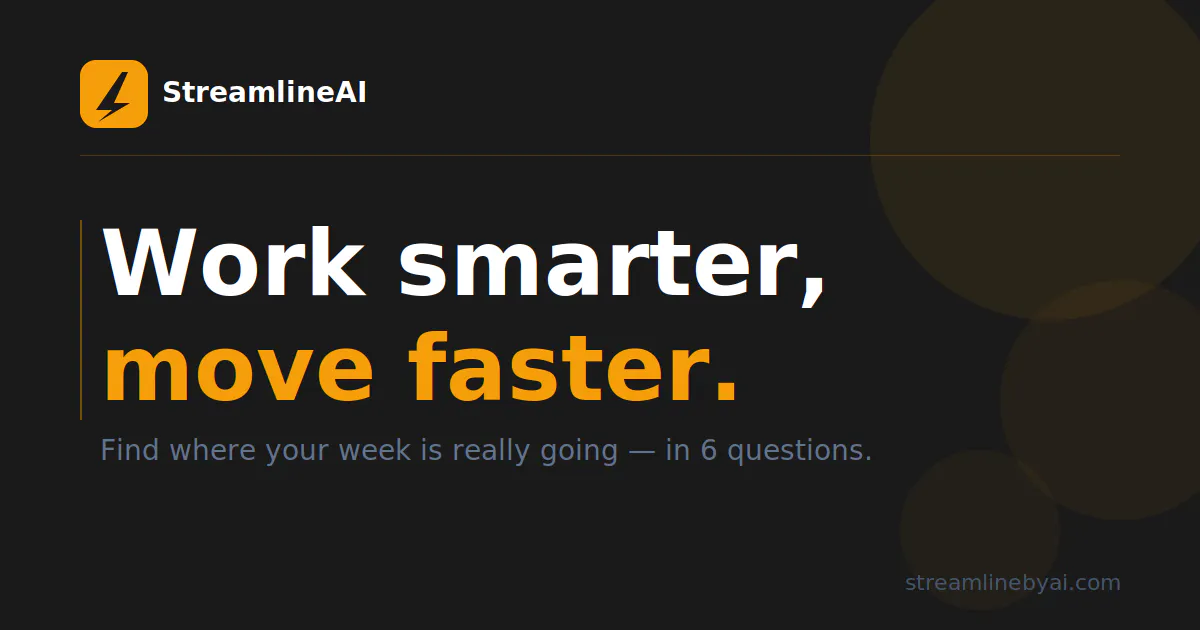 StreamlineAI

Work smarter,
move faster.

Find where your week is really going — in 6 questions.

streamlinebyai.com